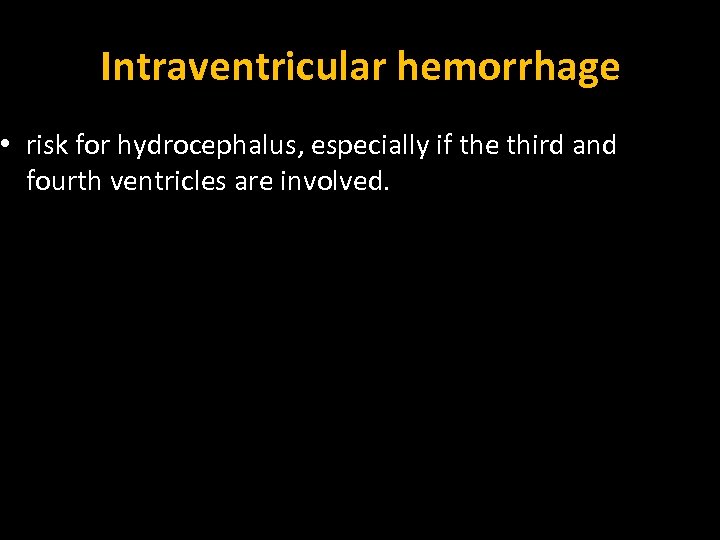 Intraventricular hemorrhage

• risk for hydrocephalus, especially if the third and fourth ventricles are involved.